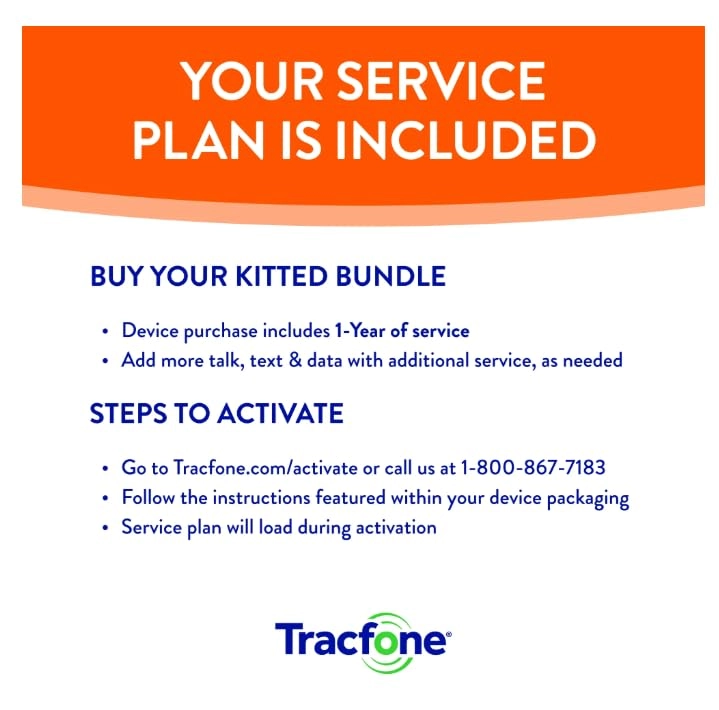 YOUR SERVICE PLAN IS INCLUDED

BUY YOUR KITTED BUNDLE

• Device purchase includes 1-Year of service
• Add more talk, text & data with additional service, as needed

STEPS TO ACTIVATE

• Go to Tracfone.com/activate or call us at 1-800-867-7183
• Follow the instructions featured within your device packaging
• Service plan will load during activation

Tracfone®